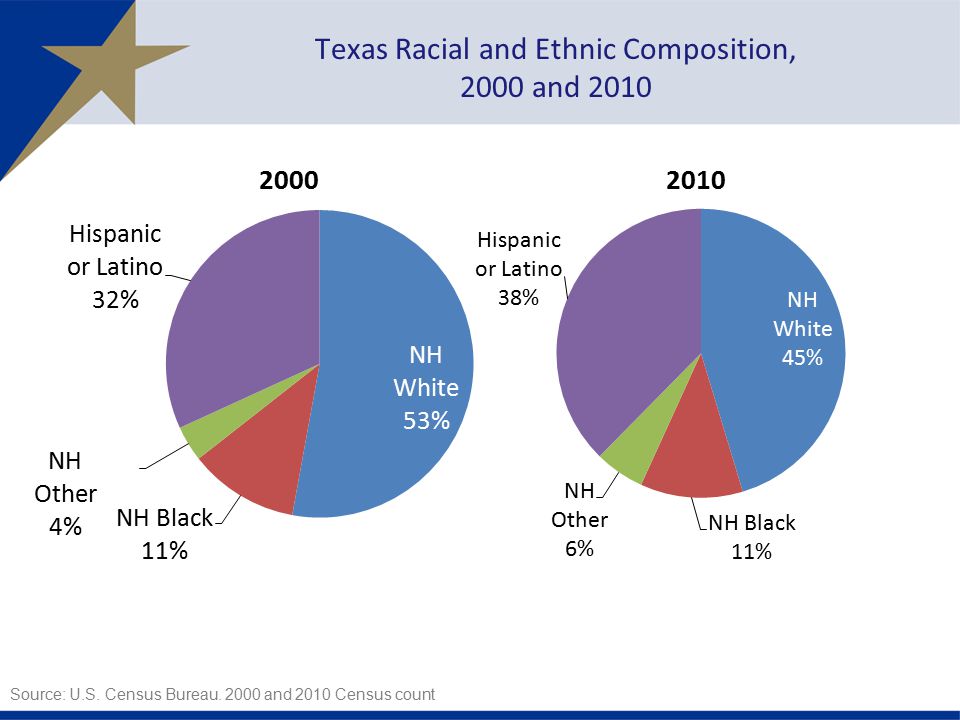 Texas Racial and Ethnic Composition, 2000 and 2010

2000

Hispanic or Latino 32%

NH White 53%

NH Other 4%

NH Black 11%

2010

Hispanic or Latino 38%

NH White 45%

NH Other 6%

NH Black 11%

Source: U.S. Census Bureau. 2000 and 2010 Census count